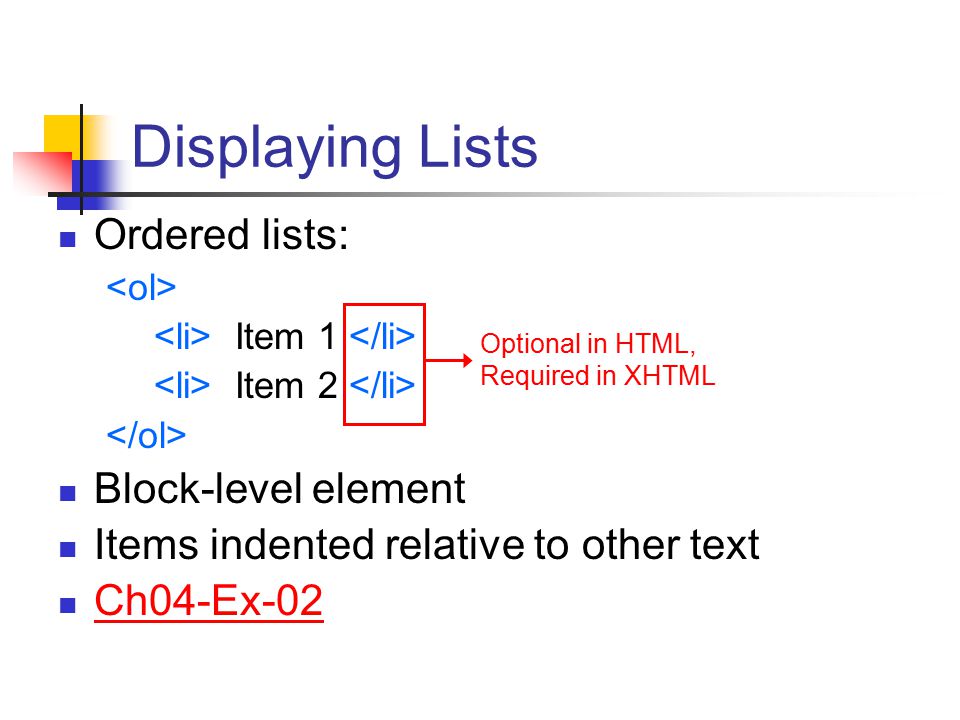 Displaying Lists

Ordered lists:

<ol>
<li> Item 1 </li>
<li> Item 2 </li>
</ol>

Optional in HTML,
Required in XHTML

Block-level element

Items indented relative to other text

Ch04-Ex-02